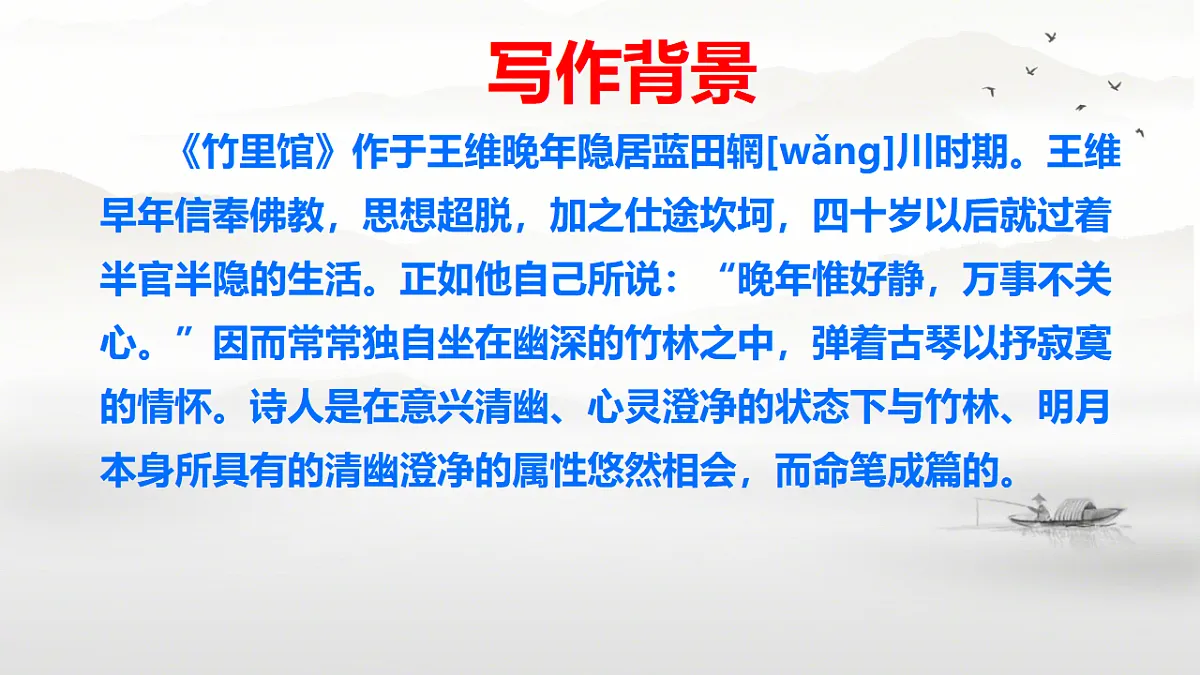 写作背景

《竹里馆》作于王维晚年隐居蓝田辋[wǎng]川时期。王维早年信奉佛教，思想超脱，加之仕途坎坷，四十岁以后就过着半官半隐的生活。正如他自己所说：“晚年惟好静，万事不关心。”因而常常独自坐在幽深的竹林之中，弹着古琴以抒寂寞的情怀。诗人是在意兴清幽、心灵澄净的状态下与竹林、明月本身所具有的清幽澄净的属性悠然相会，而命笔成篇的。